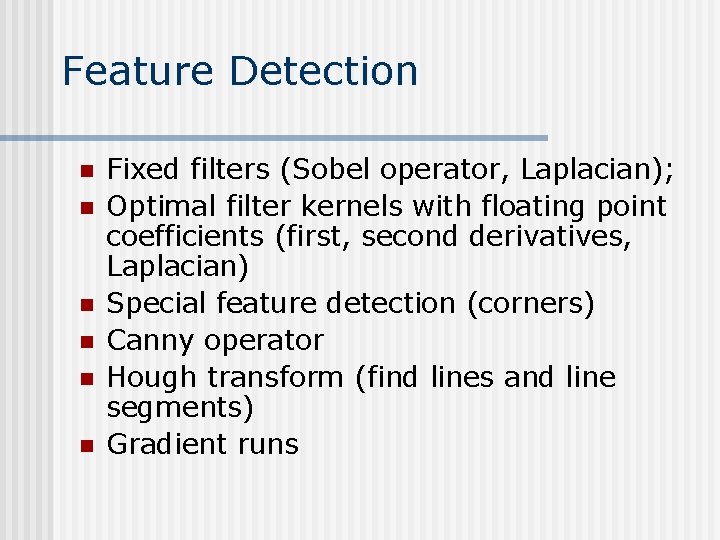 Feature Detection

- Fixed filters (Sobel operator, Laplacian);
- Optimal filter kernels with floating point coefficients (first, second derivatives, Laplacian)
- Special feature detection (corners)
- Canny operator
- Hough transform (find lines and line segments)
- Gradient runs